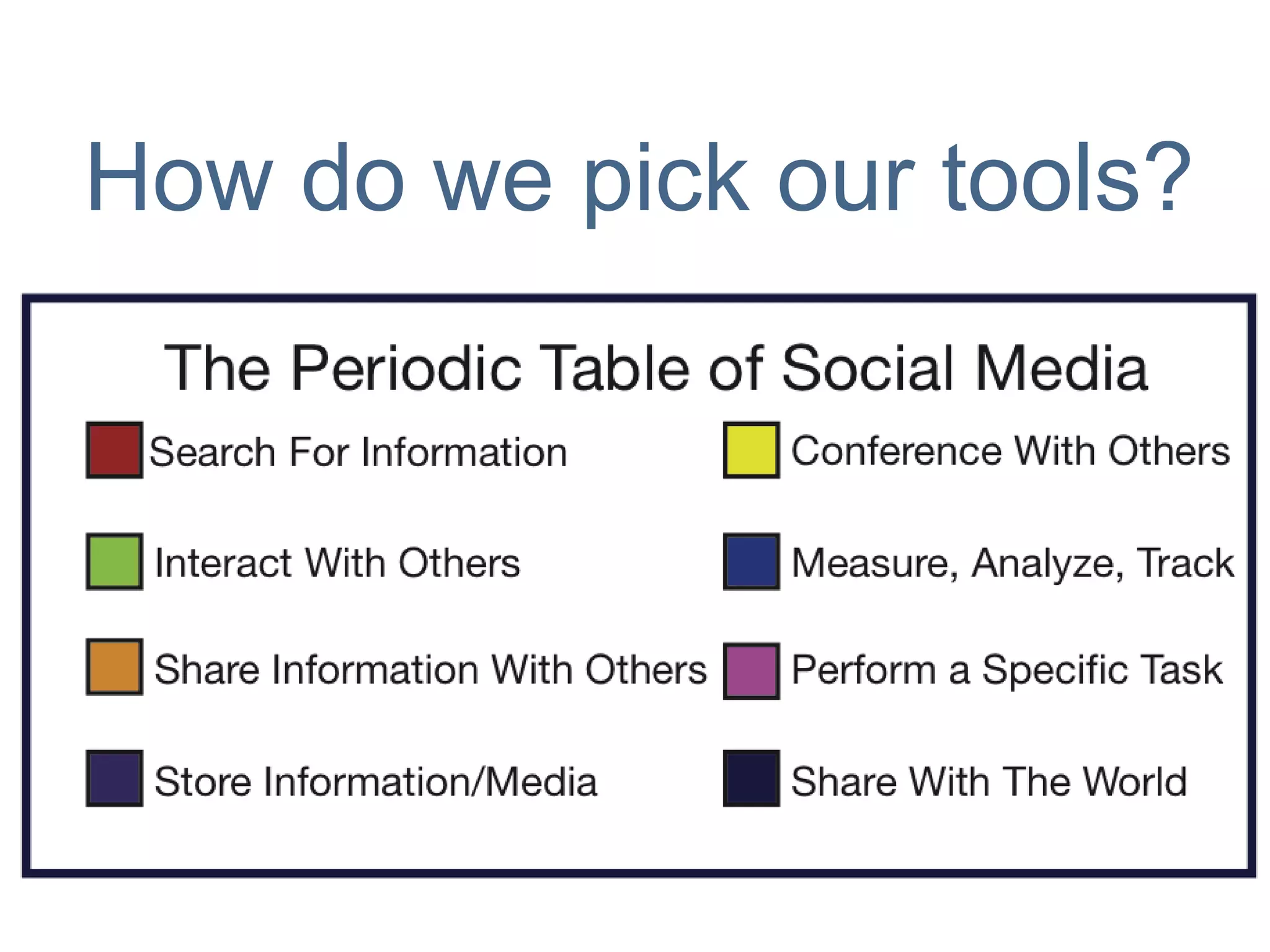 How do we pick our tools?

The Periodic Table of Social Media

Search For Information

Interact With Others

Share Information With Others

Store Information/Media

Conference With Others

Measure, Analyze, Track

Perform a Specific Task

Share With The World